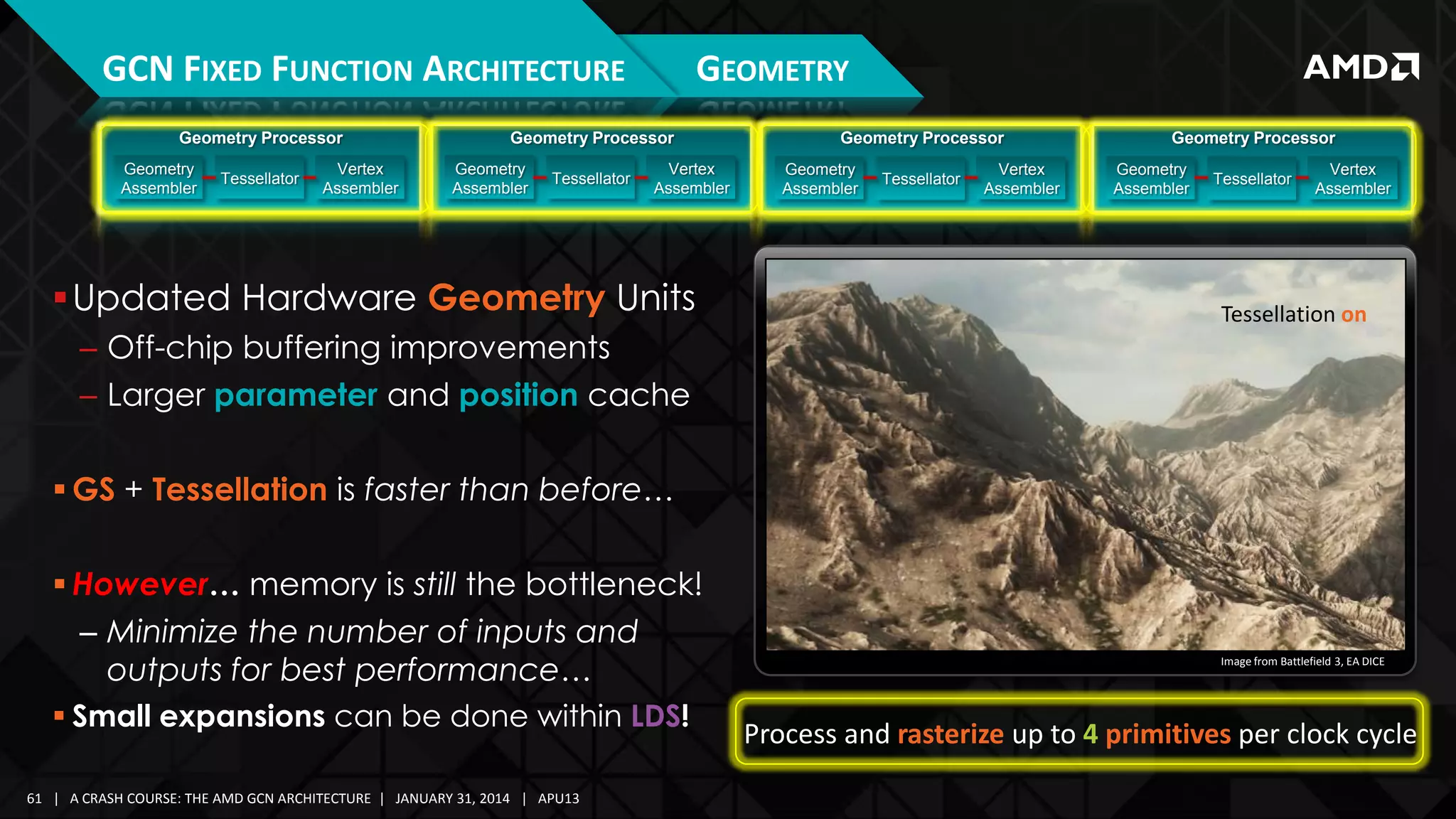 GCN FIXED FUNCTION ARCHITECTURE GEOMETRY

AMD

Geometry Processor
Geometry Assembler Tessellator Vertex Assembler

Geometry Processor
Geometry Assembler Tessellator Vertex Assembler

Geometry Processor
Geometry Assembler Tessellator Vertex Assembler

Geometry Processor
Geometry Assembler Tessellator Vertex Assembler

▪ Updated Hardware Geometry Units
– Off-chip buffering improvements
– Larger parameter and position cache

▪ GS + Tessellation is faster than before…

▪ However… memory is still the bottleneck!
– Minimize the number of inputs and outputs for best performance…

▪ Small expansions can be done within LDS!

Tessellation on

Image from Battlefield 3, EA DICE

Process and rasterize up to 4 primitives per clock cycle

61 | A CRASH COURSE: THE AMD GCN ARCHITECTURE | JANUARY 31, 2014 | APU13